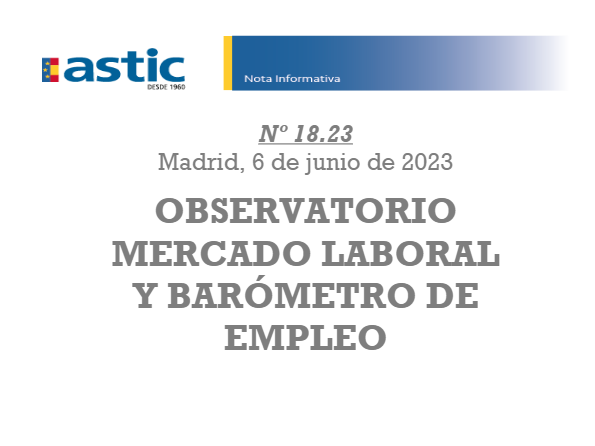 astic
DESDE 1960

Nota Informativa

Nº 18.23
Madrid, 6 de junio de 2023

OBSERVATORIO MERCADO LABORAL Y BARÓMETRO DE EMPLEO